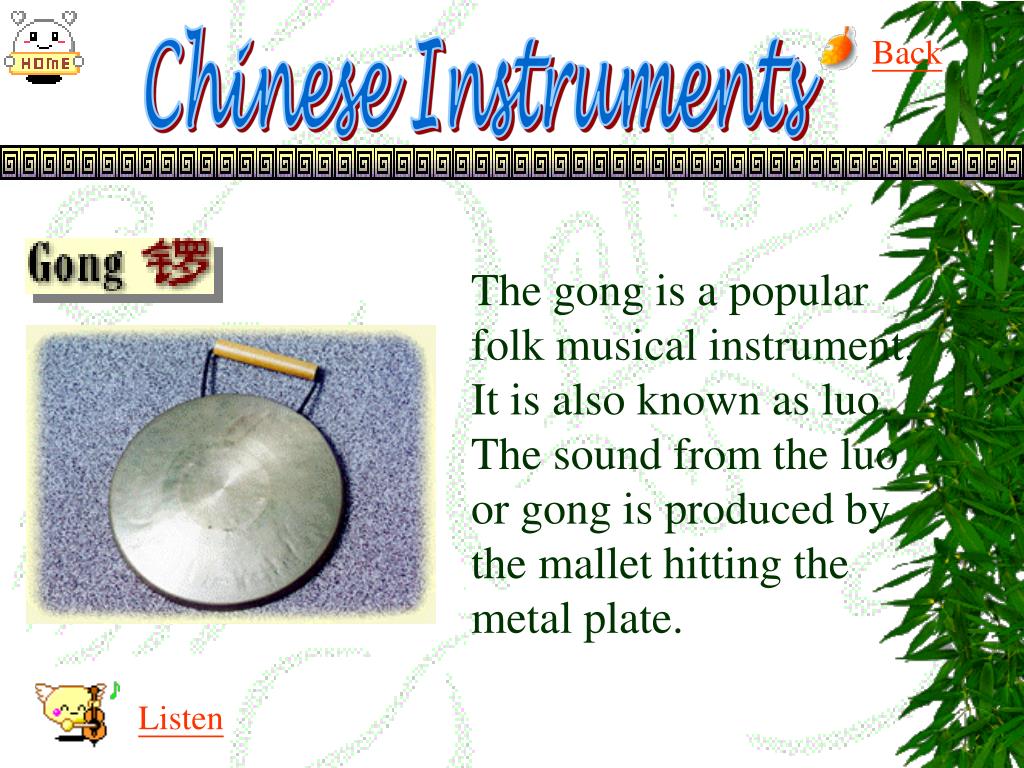 HOME

Chinese Instruments

Back

Gong 锣

The gong is a popular folk musical instrument. It is also known as luo. The sound from the luo or gong is produced by the mallet hitting the metal plate.

Listen